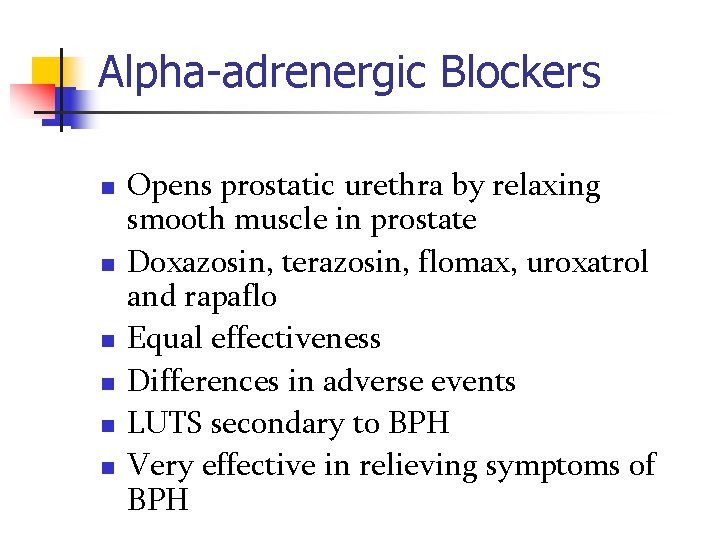 Alpha-adrenergic Blockers

- Opens prostatic urethra by relaxing smooth muscle in prostate
- Doxazosin, terazosin, flomax, uroxatrol and rapaflo
- Equal effectiveness
- Differences in adverse events
- LUTS secondary to BPH
- Very effective in relieving symptoms of BPH